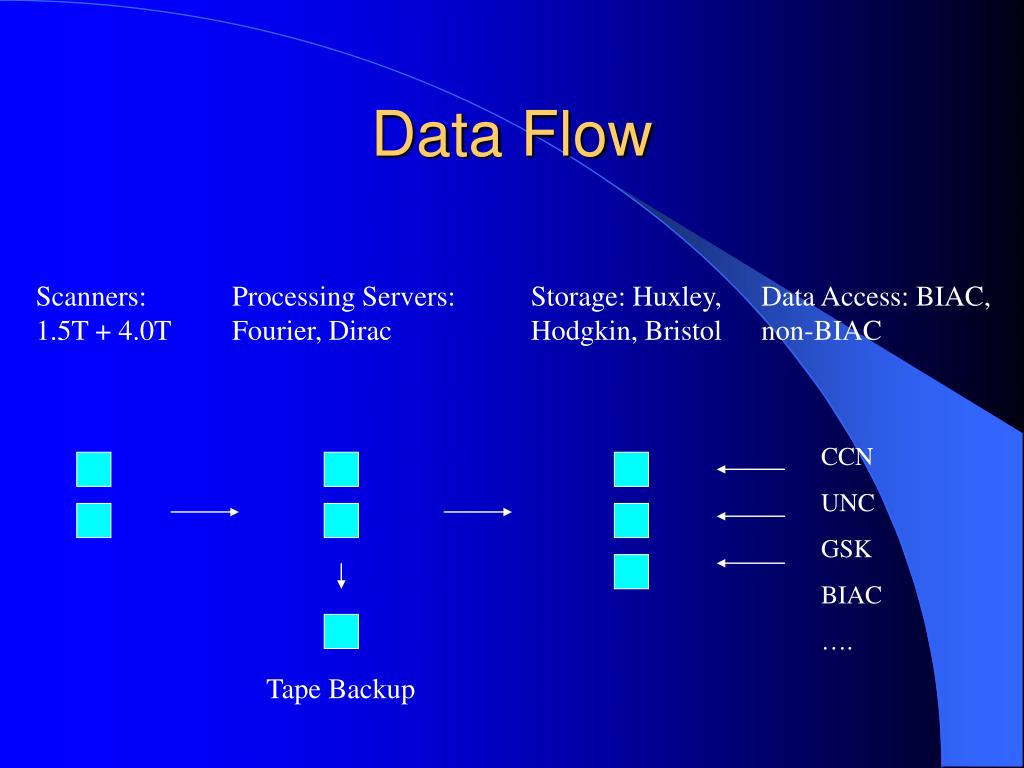 Data Flow

Scanners:
1.5T + 4.0T

Processing Servers:
Fourier, Dirac

Storage: Huxley,
Hodgkin, Bristol

Data Access: BIAC,
non-BIAC

CCN
UNC
GSK
BIAC
….

Tape Backup